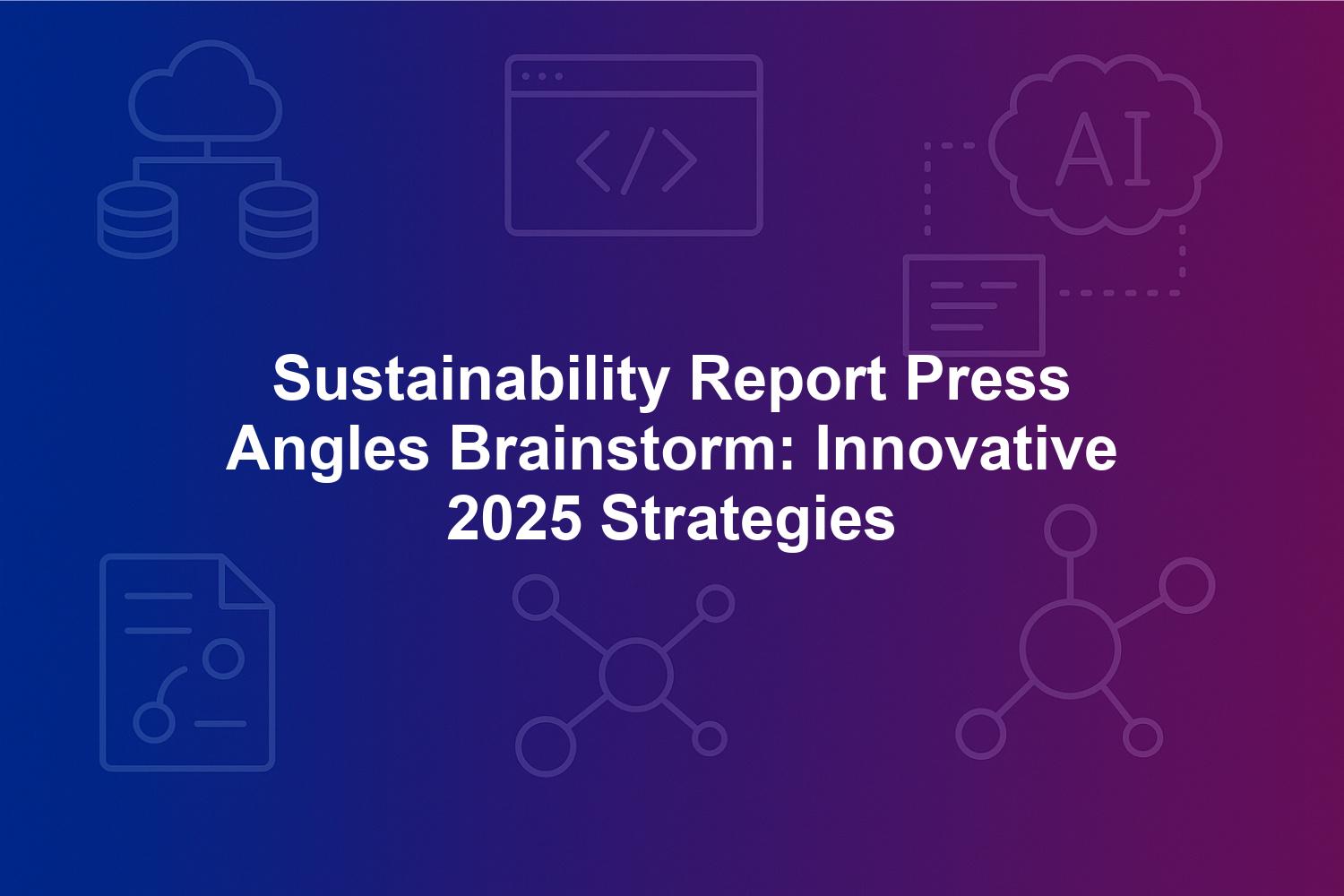 AI

Sustainability Report Press Angles Brainstorm: Innovative 2025 Strategies